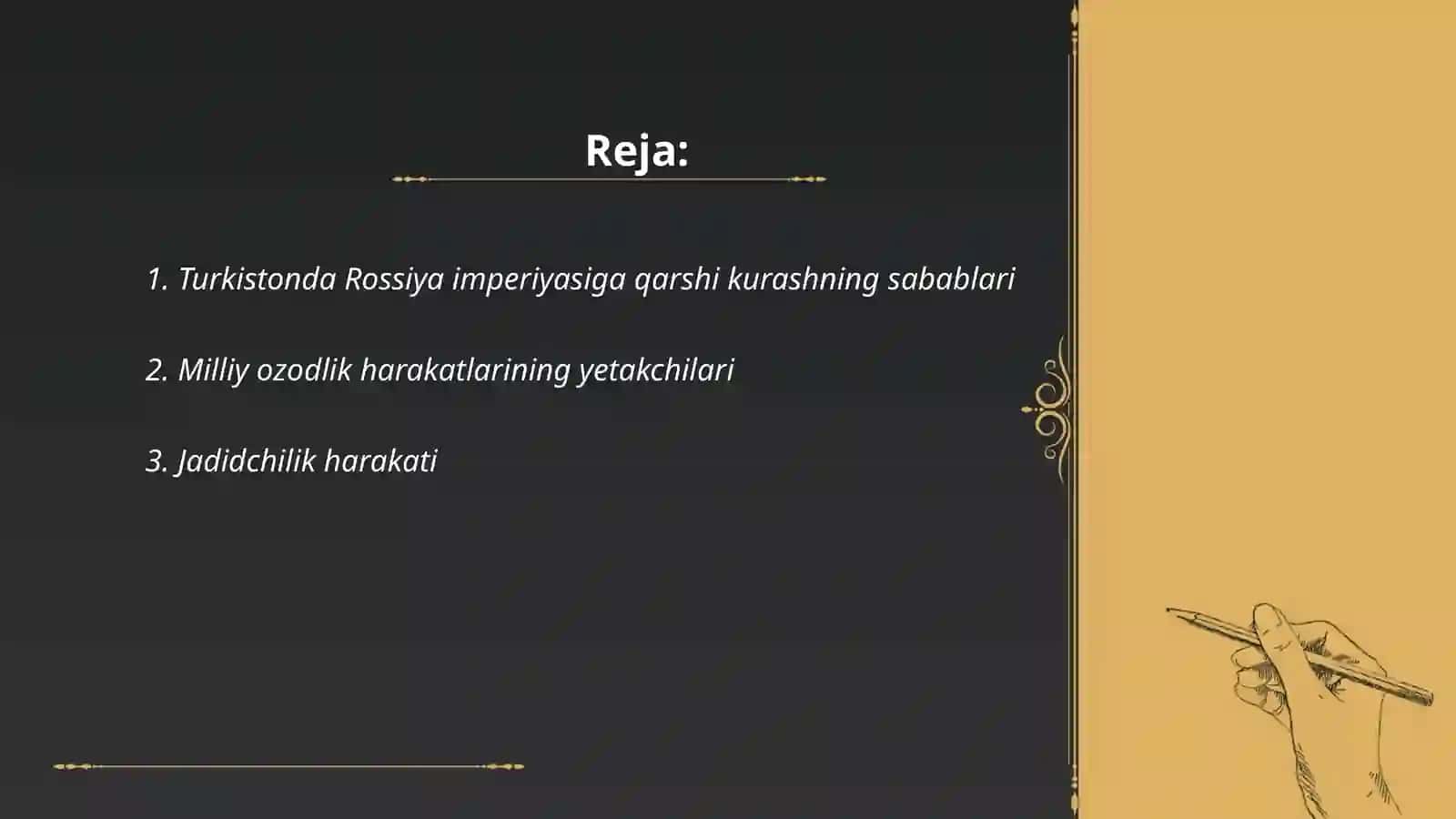 Reja:

1. Turkistonda Rossiya imperiyasiga qarshi kurashning sabablari

2. Milliy ozodlik harakatlarining yetakchilari

3. Jadidchilik harakati